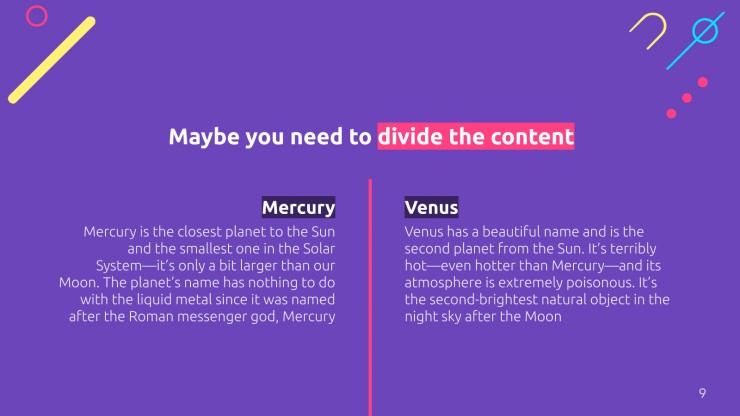 Maybe you need to divide the content

Mercury

Mercury is the closest planet to the Sun and the smallest one in the Solar System—it's only a bit larger than our Moon. The planet's name has nothing to do with the liquid metal since it was named after the Roman messenger god, Mercury

Venus

Venus has a beautiful name and is the second planet from the Sun. It's terribly hot—even hotter than Mercury—and its atmosphere is extremely poisonous. It's the second-brightest natural object in the night sky after the Moon

9